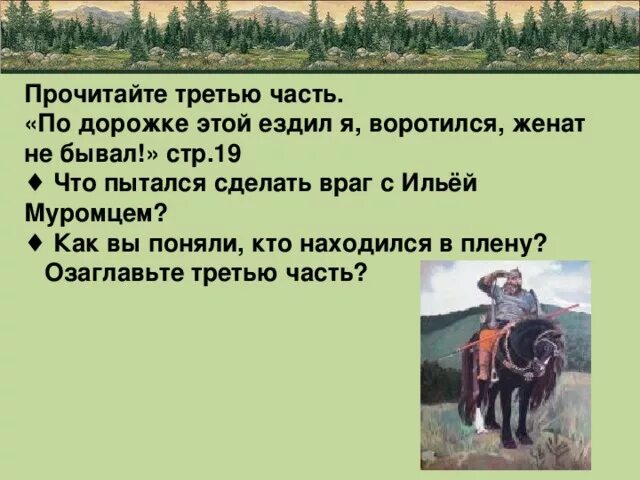 Прочитайте третью часть.
«По дорожке этой ездил я, воротился, женат не бывал!» стр.19
♦ Что пытался сделать враг с Ильёй Муромцем?
♦ Как вы поняли, кто находился в плену?
Озаглавьте третью часть?